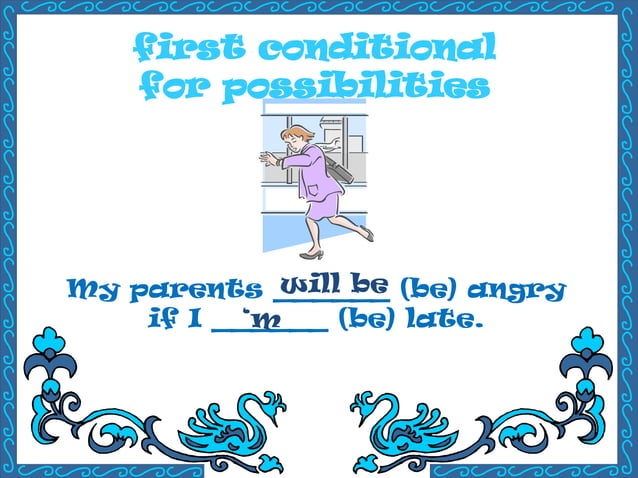 first conditional for possibilities

My parents will be (be) angry if I 'm (be) late.